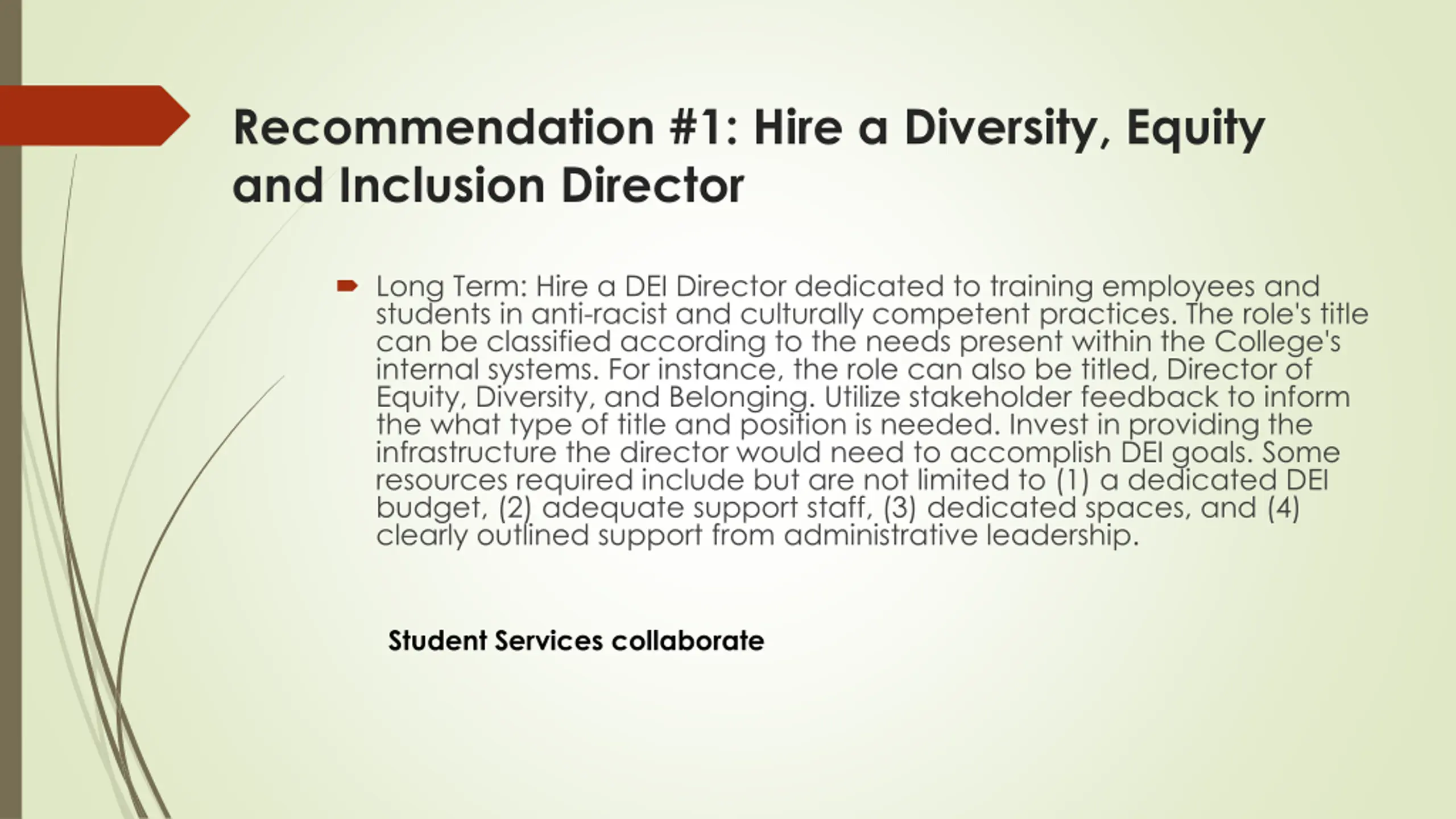 Recommendation #1: Hire a Diversity, Equity and Inclusion Director

Long Term: Hire a DEI Director dedicated to training employees and students in anti-racist and culturally competent practices. The role's title can be classified according to the needs present within the College's internal systems. For instance, the role can also be titled, Director of Equity, Diversity, and Belonging. Utilize stakeholder feedback to inform the what type of title and position is needed. Invest in providing the infrastructure the director would need to accomplish DEI goals. Some resources required include but are not limited to (1) a dedicated DEI budget, (2) adequate support staff, (3) dedicated spaces, and (4) clearly outlined support from administrative leadership.

Student Services collaborate